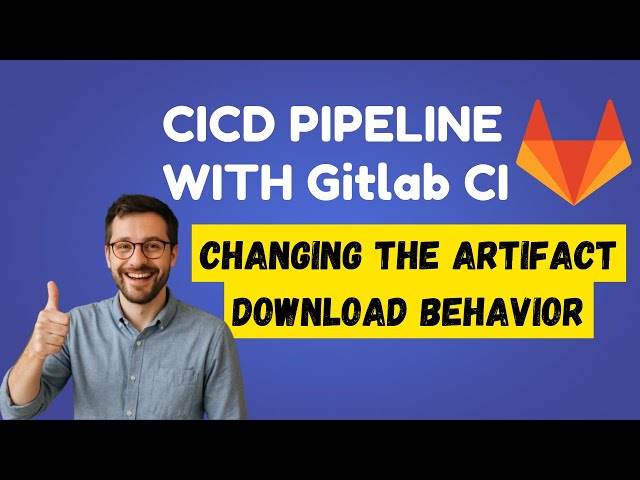 CICD PIPELINE WITH Gitlab CI

CHANGING THE ARTIFACT DOWNLOAD BEHAVIOR